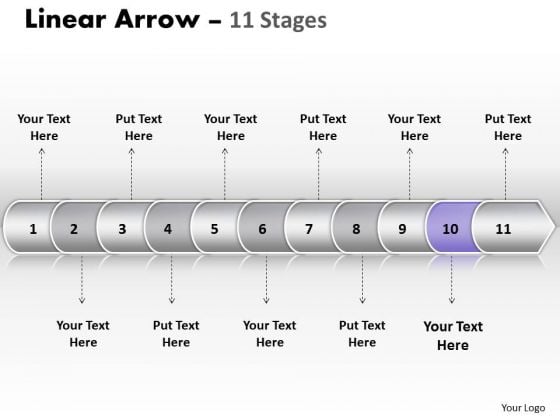 Linear Arrow – 11 Stages

Your Text Here

Put Text Here

Your Text Here

Put Text Here

Your Text Here

Put Text Here

1 2 3 4 5 6 7 8 9 10 11

Your Text Here

Put Text Here

Your Text Here

Put Text Here

Your Text Here

Your Logo